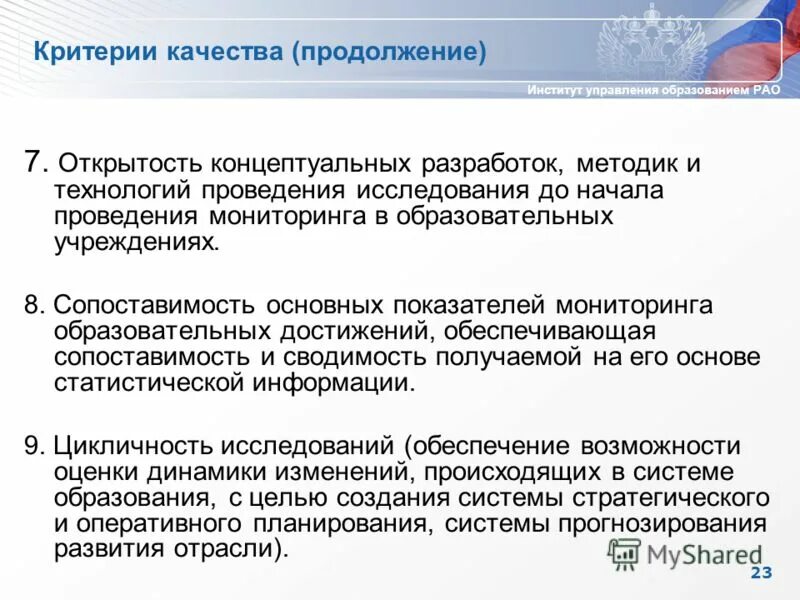 Критерии качества (продолжение)

Институт управления образованием РАО

7. Открытость концептуальных разработок, методик и технологий проведения исследования до начала проведения мониторинга в образовательных учреждениях.

8. Сопоставимость основных показателей мониторинга образовательных достижений, обеспечивающая сопоставимость и сводимость получаемой на его основе статистической информации.

9. Цикличность исследований (обеспечение возможности оценки динамики изменений, происходящих в системе образования, с целью создания системы стратегического и оперативного планирования, системы прогнозирования развития отрасли).

MyShared

23